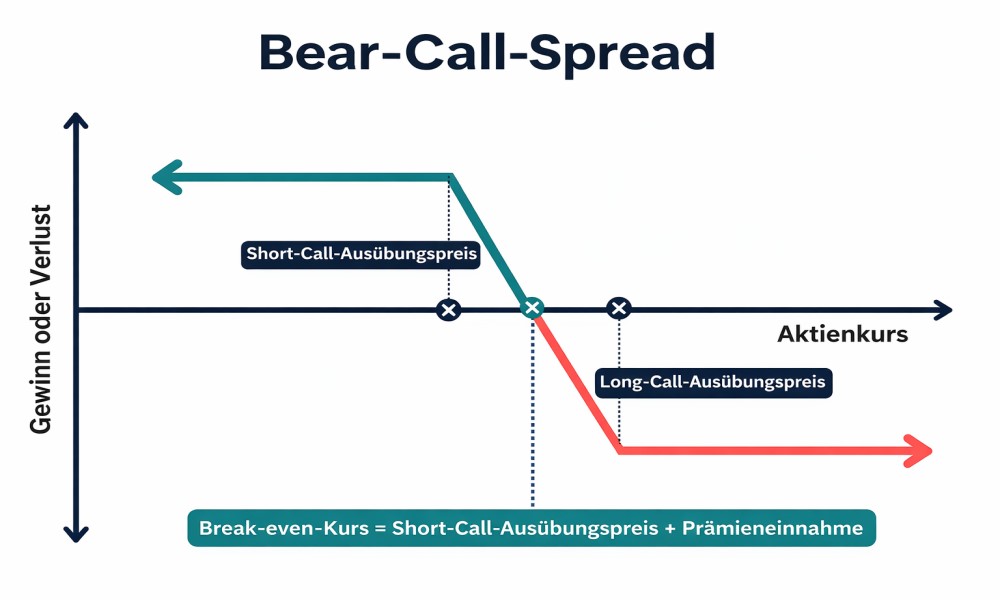 Bear-Call-Spread

Gewinn oder Verlust

Short-Call-Ausübungspreis

Aktienkurs

Long-Call-Ausübungspreis

Break-even-Kurs = Short-Call-Ausübungspreis + Prämieneinnahme